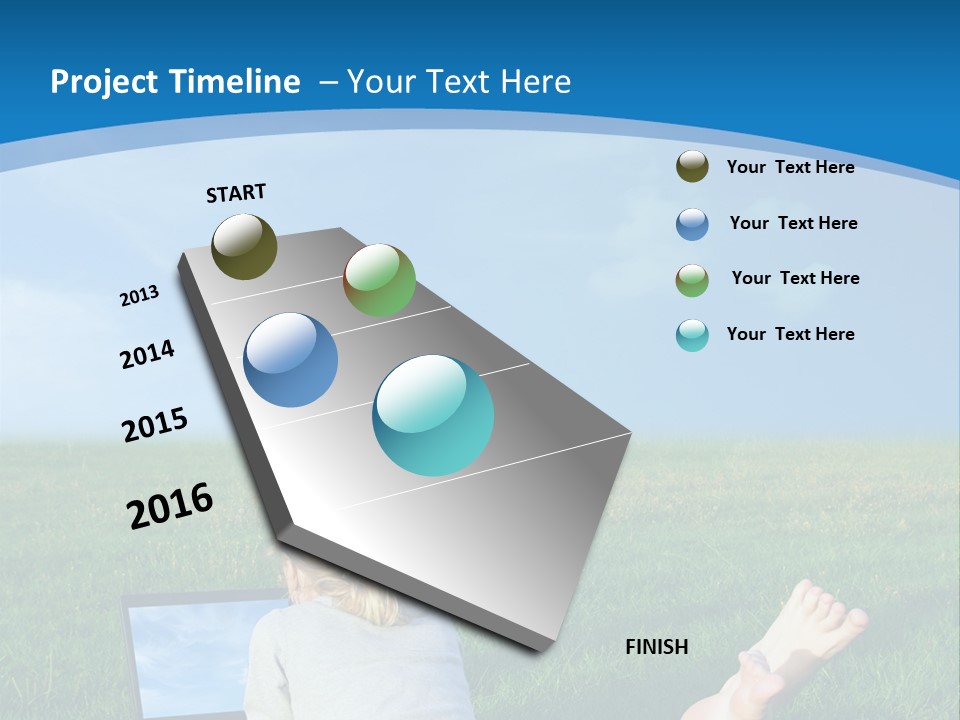 Project Timeline – Your Text Here

START

2013

2014

2015

2016

FINISH

Your Text Here

Your Text Here

Your Text Here

Your Text Here